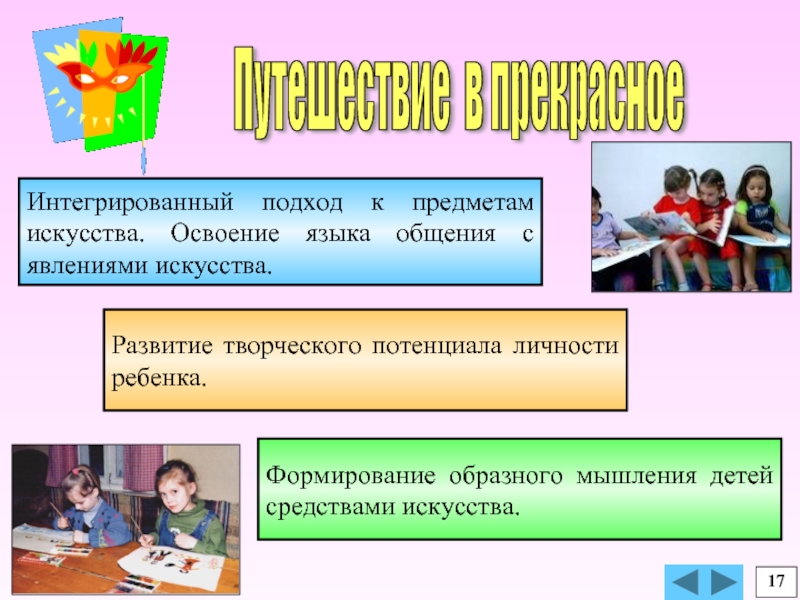 Путешествие в прекрасное

Интегрированный подход к предметам искусства. Освоение языка общения с явлениями искусства.

Развитие творческого потенциала личности ребенка.

Формирование образного мышления детей средствами искусства.

17